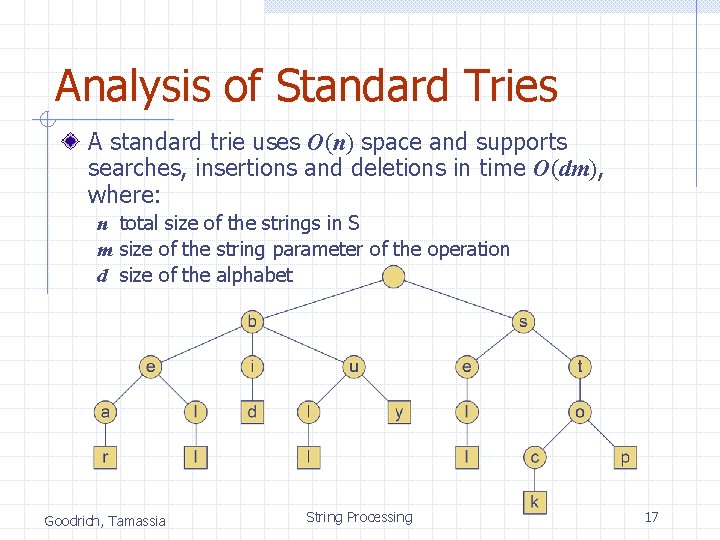 Analysis of Standard Tries

A standard trie uses $O(n)$ space and supports searches, insertions and deletions in time $O(dm)$, where:

$n$ total size of the strings in S
$m$ size of the string parameter of the operation
$d$ size of the alphabet

b s e i u e t a l d l y l o r l l l c p k

Goodrich, Tamassia String Processing 17